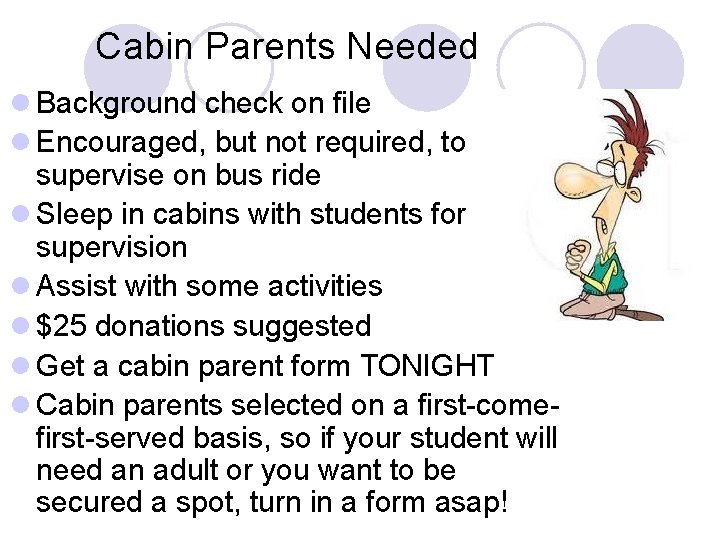 Cabin Parents Needed

- Background check on file
- Encouraged, but not required, to supervise on bus ride
- Sleep in cabins with students for supervision
- Assist with some activities
- \$25 donations suggested
- Get a cabin parent form TONIGHT
- Cabin parents selected on a first-come-first-served basis, so if your student will need an adult or you want to be secured a spot, turn in a form asap!